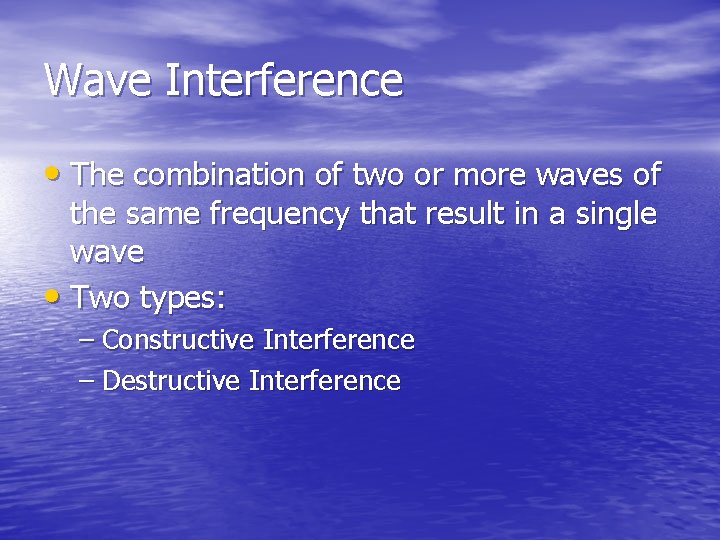 Wave Interference

• The combination of two or more waves of the same frequency that result in a single wave

• Two types:
– Constructive Interference
– Destructive Interference